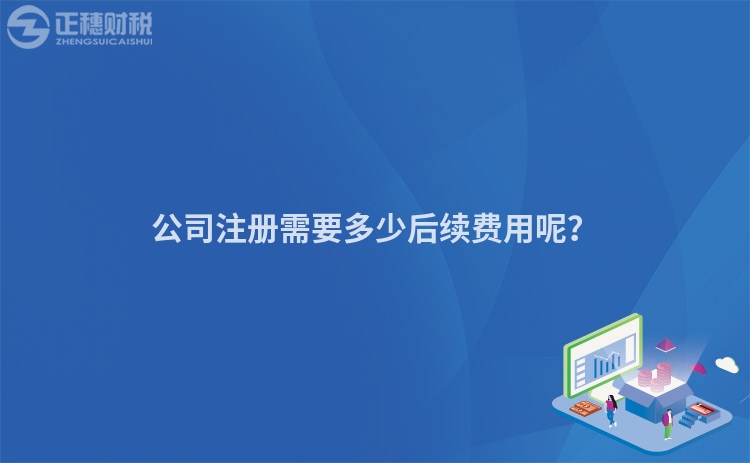 正穗财税
ZHENGSUICAISHUI

公司注册需要多少后续费用呢?